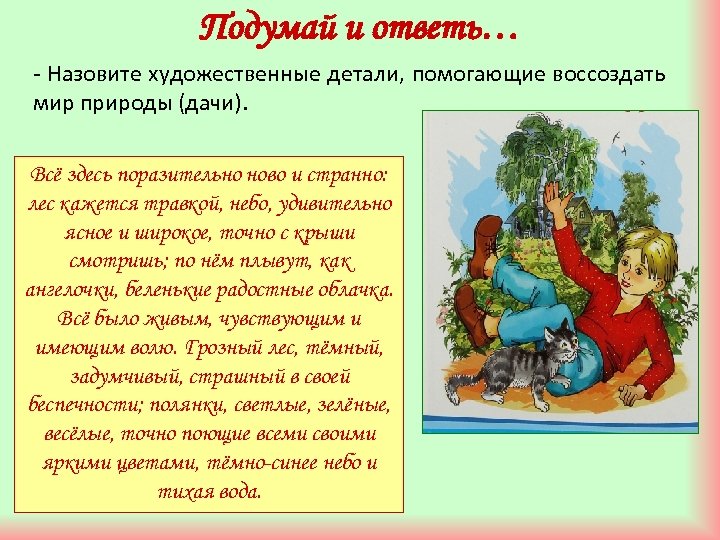 Подумай и ответь…

- Назовите художественные детали, помогающие воссоздать мир природы (дачи).

Всё здесь поразительно ново и странно: лес кажется травкой, небо, удивительно ясное и широкое, точно с крыши смотришь; по нём плывут, как ангелочки, беленькие радостные облачка. Всё было живым, чувствующим и имеющим волю. Грозный лес, тёмный, задумчивый, страшный в своей беспечности; полянки, светлые, зелёные, весёлые, точно поющие всеми своими яркими цветами, тёмно-синее небо и тихая вода.